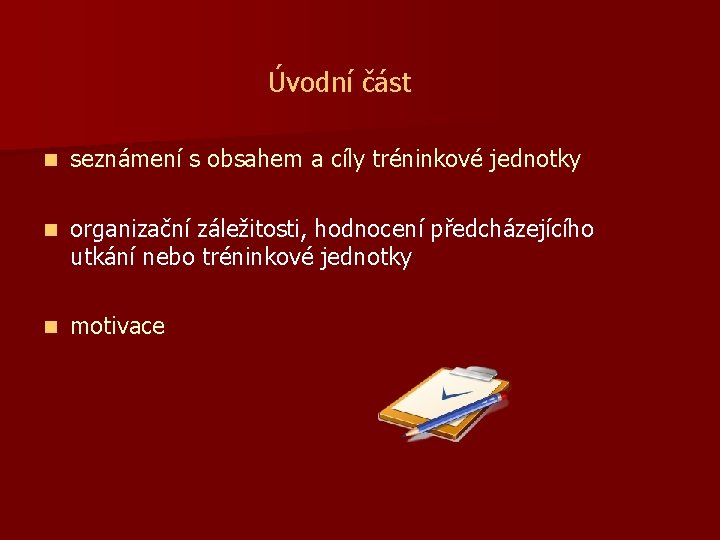 Úvodní část

- seznámení s obsahem a cíly tréninkové jednotky

- organizační záležitosti, hodnocení předcházejícího utkání nebo tréninkové jednotky

- motivace